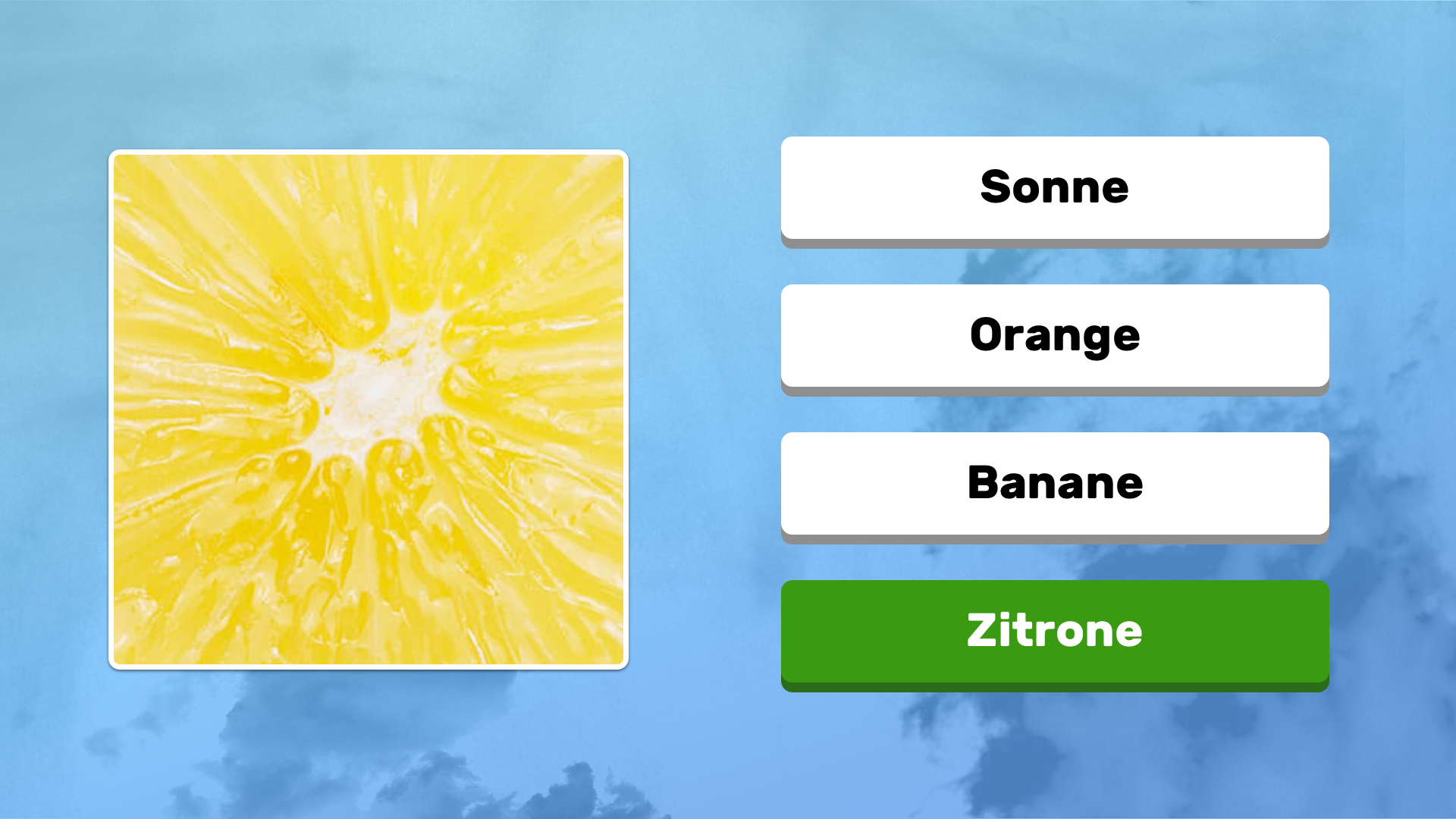 Sonne

Orange

Banane

Zitrone